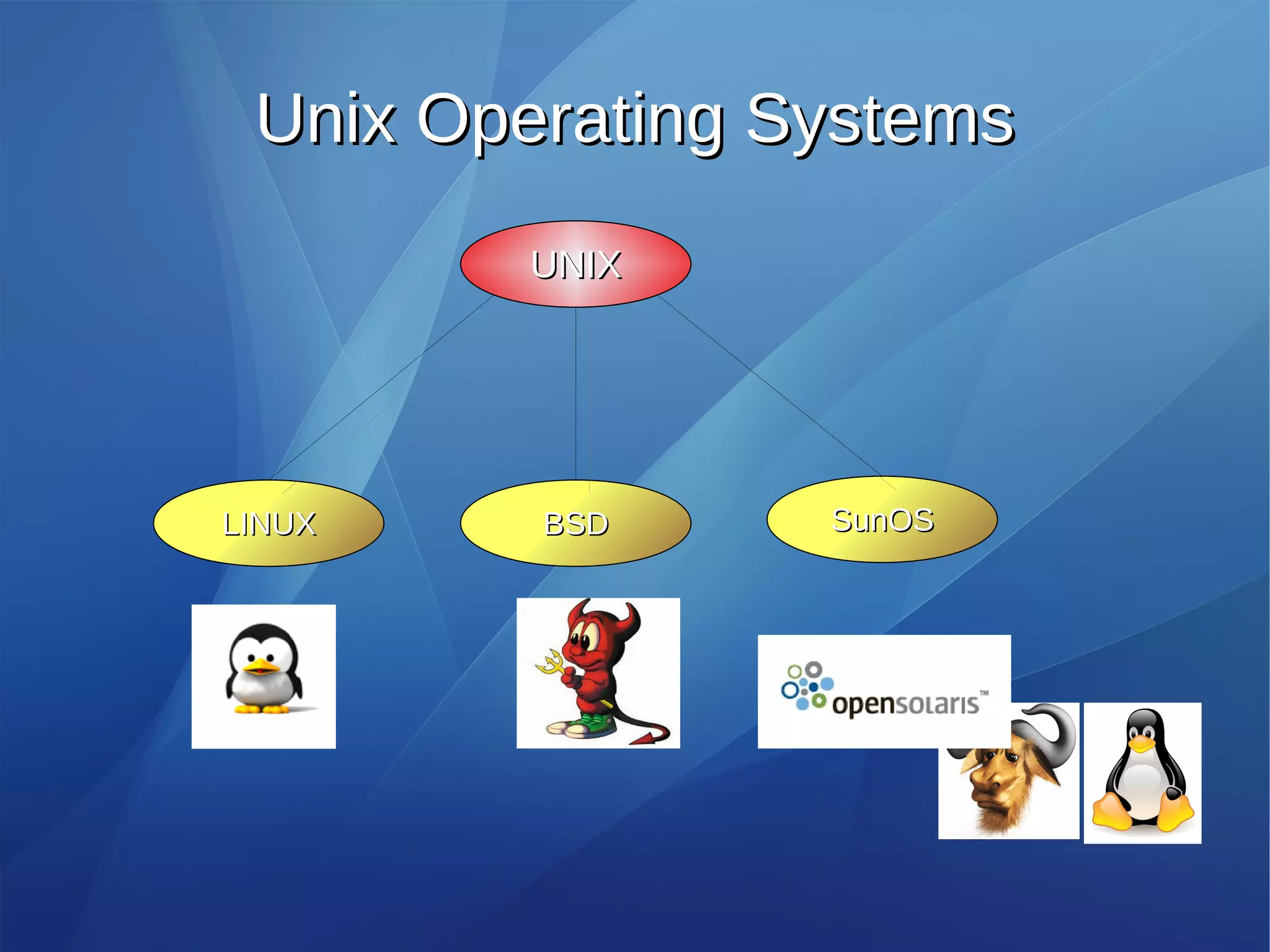 Unix Operating Systems

UNIX

LINUX

BSD

SunOS

opensolaris™